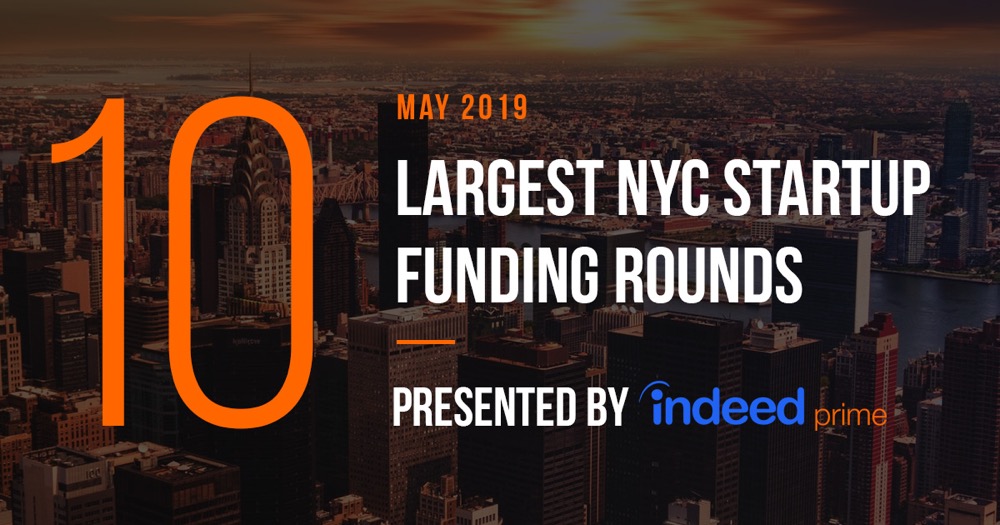 10

MAY 2019

LARGEST NYC STARTUP FUNDING ROUNDS

PRESENTED BY indeed prime